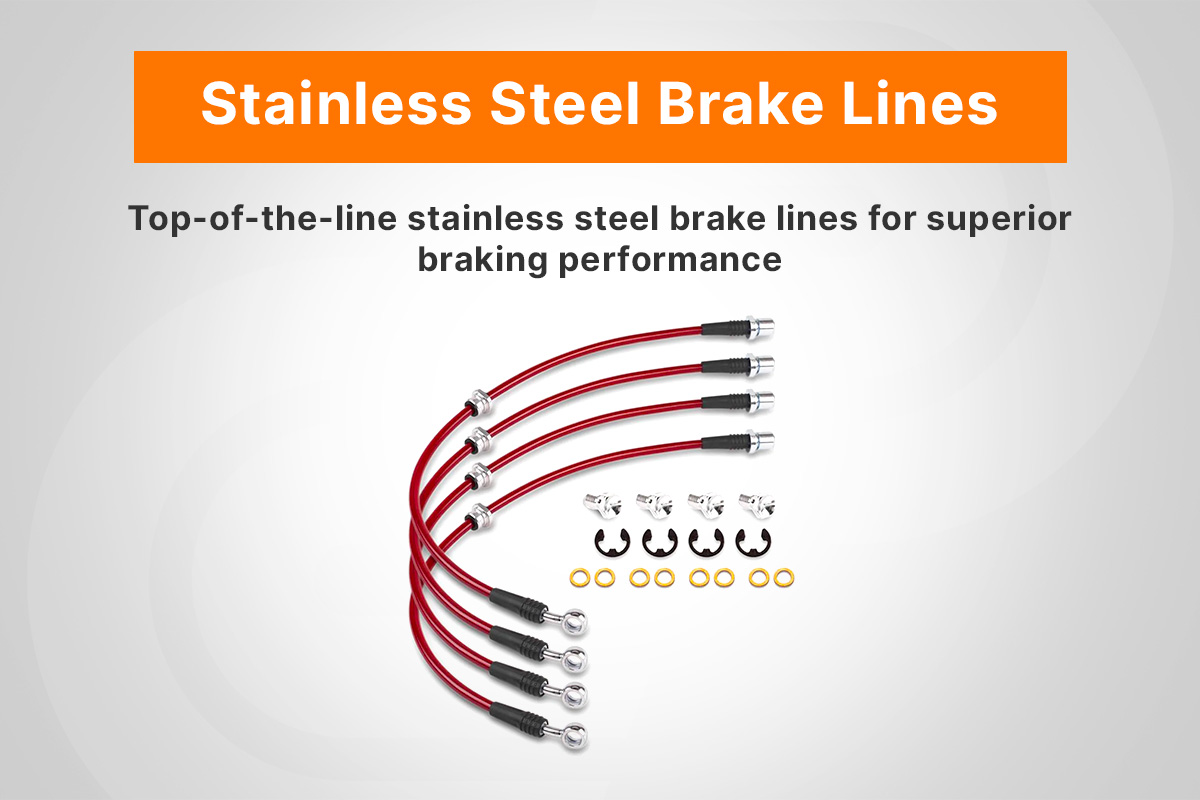 Stainless Steel Brake Lines

Top-of-the-line stainless steel brake lines for superior braking performance